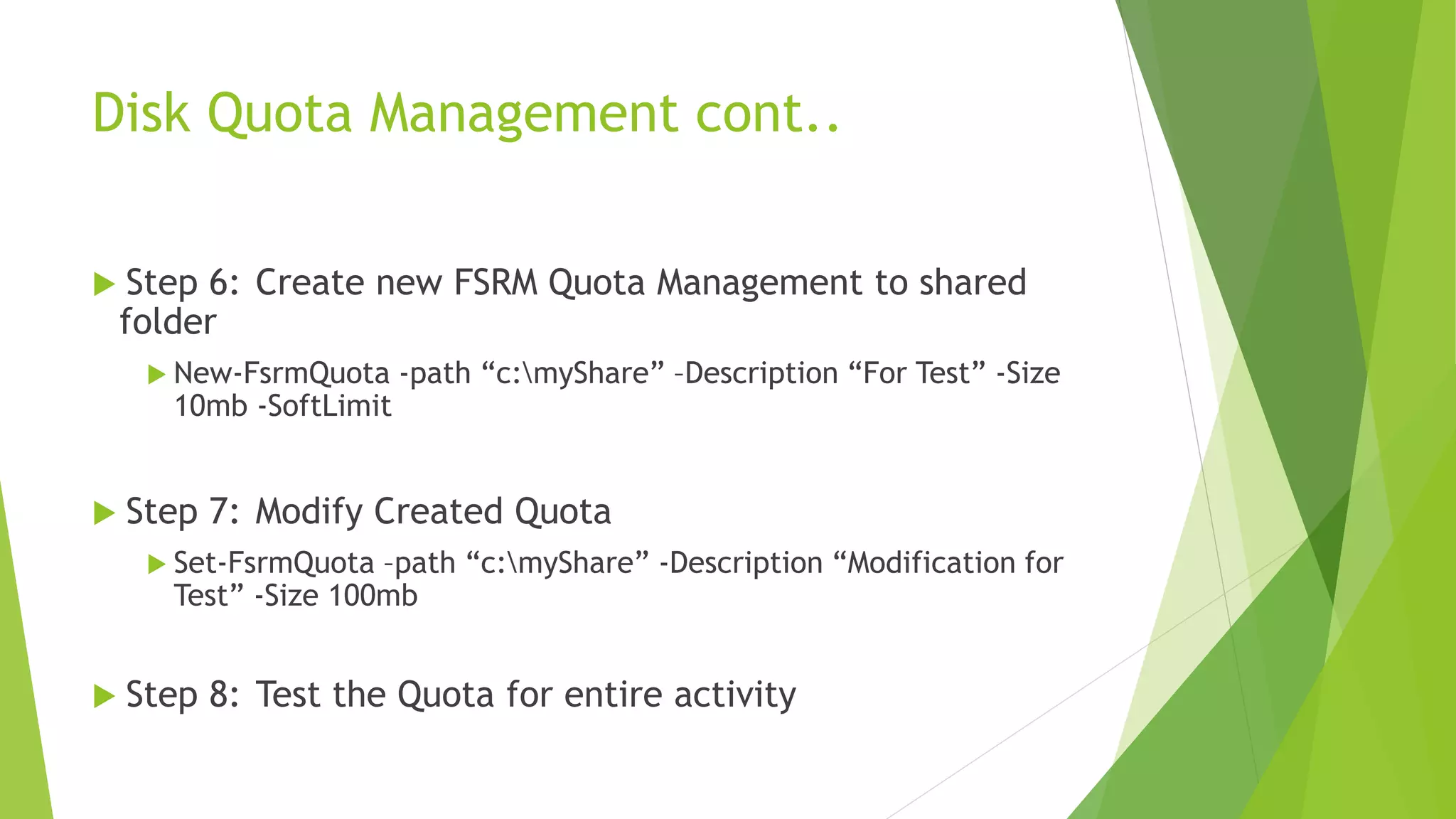 Disk Quota Management cont..

Step 6: Create new FSRM Quota Management to shared folder

New-FsrmQuota -path “c:\myShare” –Description “For Test” -Size 10mb -SoftLimit

Step 7: Modify Created Quota

Set-FsrmQuota –path “c:\myShare” -Description “Modification for Test” -Size 100mb

Step 8: Test the Quota for entire activity